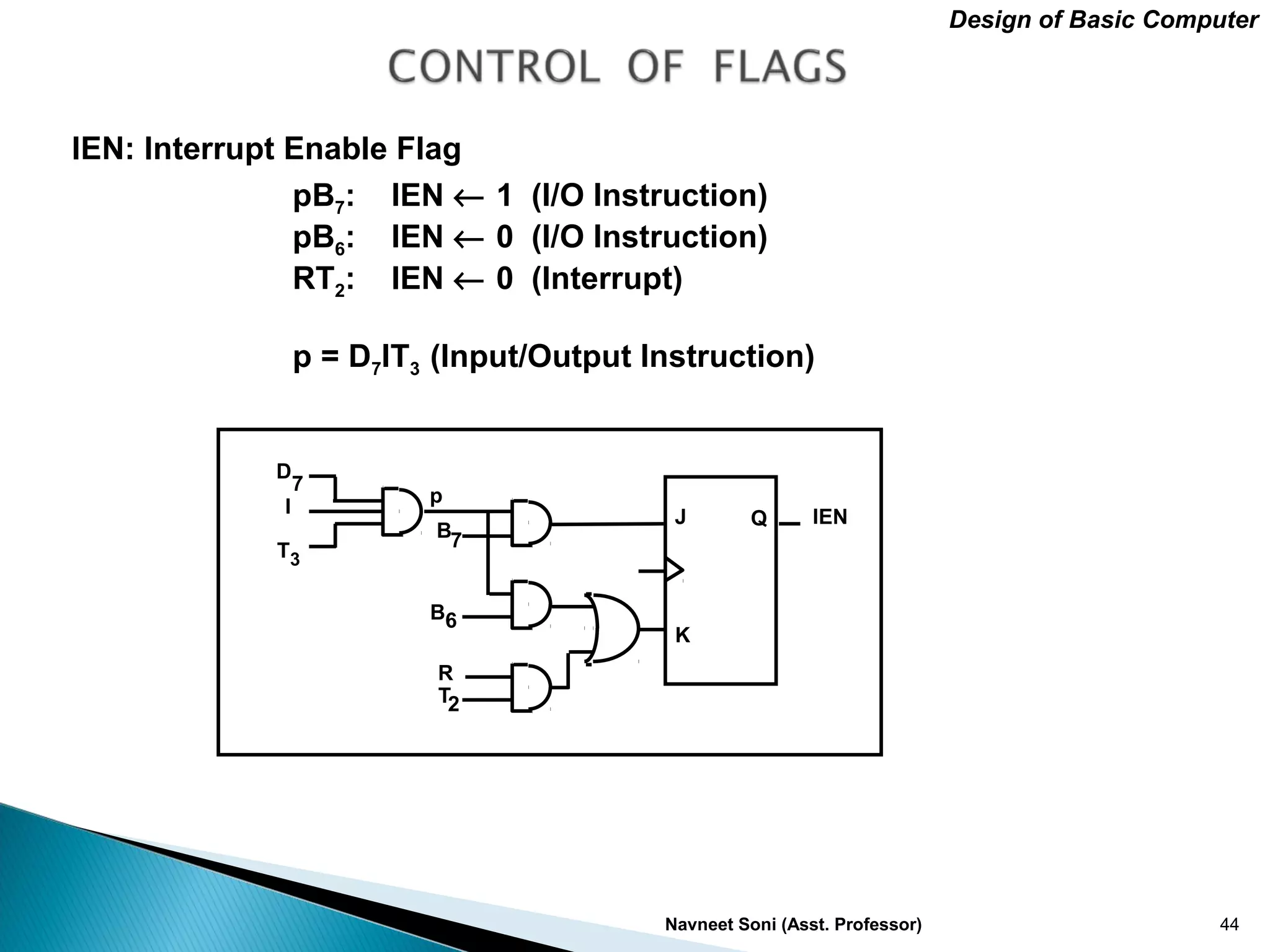 Design of Basic Computer

CONTROL OF FLAGS

IEN: Interrupt Enable Flag

$pB_7$: IEN $\leftarrow$ 1 (I/O Instruction)
$pB_6$: IEN $\leftarrow$ 0 (I/O Instruction)
$RT_2$: IEN $\leftarrow$ 0 (Interrupt)

p = $D_7IT_3$ (Input/Output Instruction)

$D_7$
I
$T_3$
p
$B_7$
$B_6$
R
$T_2$
J
Q
IEN
K

Navneet Soni (Asst. Professor)

44